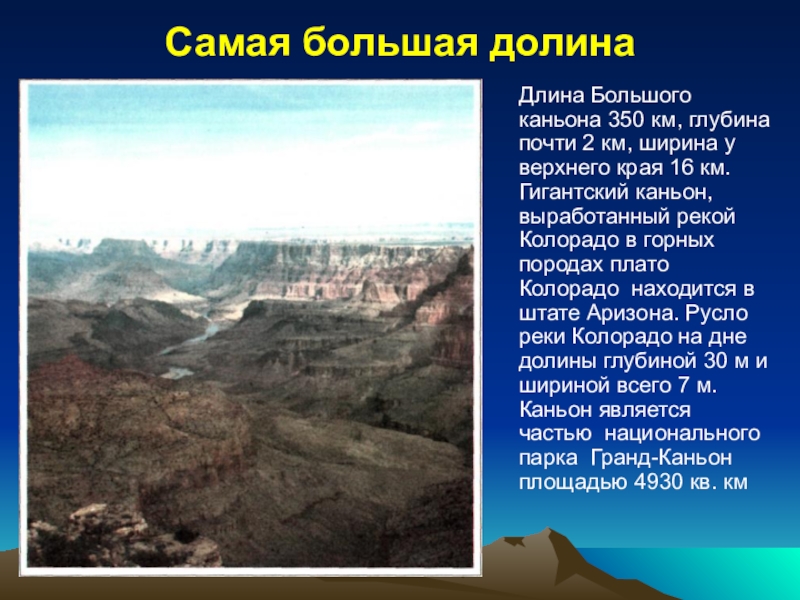 Самая большая долина

Длина Большого каньона 350 км, глубина почти 2 км, ширина у верхнего края 16 км. Гигантский каньон, выработанный рекой Колорадо в горных породах плато Колорадо находится в штате Аризона. Русло реки Колорадо на дне долины глубиной 30 м и шириной всего 7 м. Каньон является частью национального парка Гранд-Каньон площадью 4930 кв. км